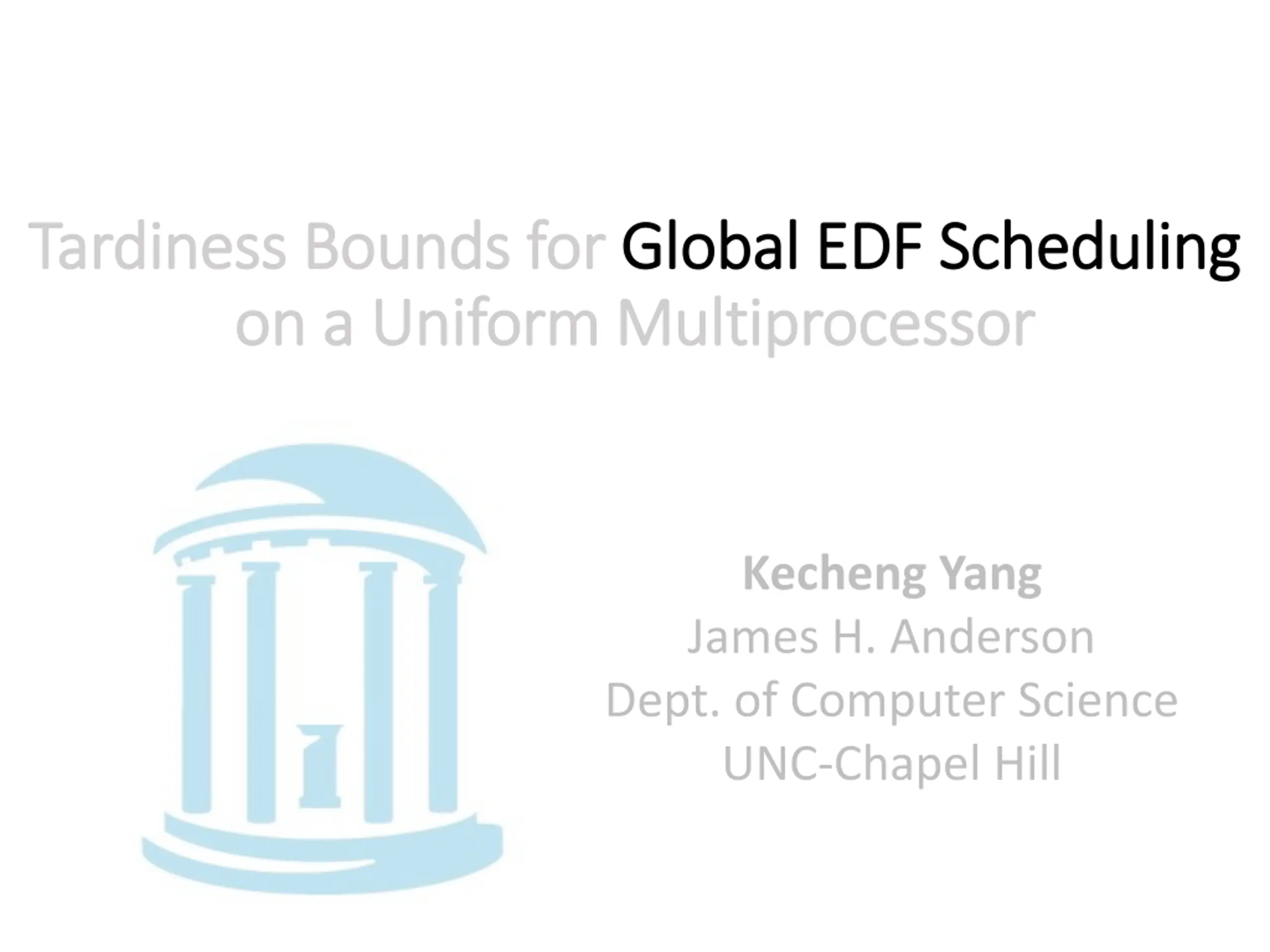 Tardiness Bounds for Global EDF Scheduling on a Uniform Multiprocessor

Kecheng Yang
James H. Anderson
Dept. of Computer Science
UNC-Chapel Hill